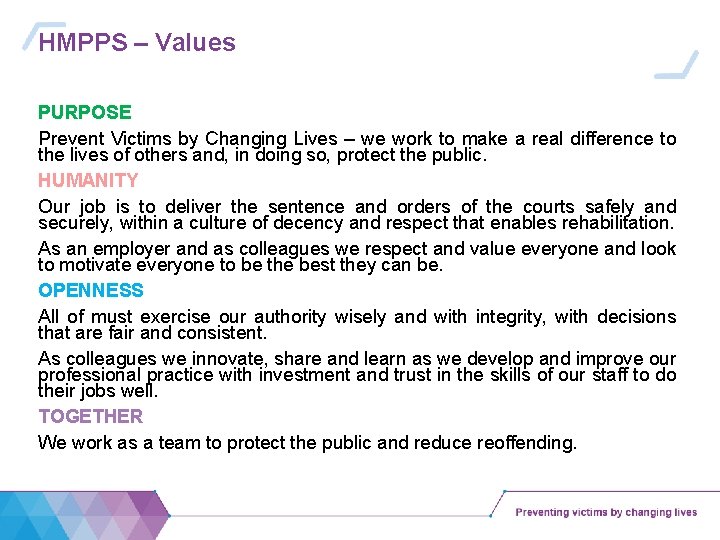 HMPPS – Values

PURPOSE

Prevent Victims by Changing Lives – we work to make a real difference to the lives of others and, in doing so, protect the public.

HUMANITY

Our job is to deliver the sentence and orders of the courts safely and securely, within a culture of decency and respect that enables rehabilitation.

As an employer and as colleagues we respect and value everyone and look to motivate everyone to be the best they can be.

OPENNESS

All of must exercise our authority wisely and with integrity, with decisions that are fair and consistent.

As colleagues we innovate, share and learn as we develop and improve our professional practice with investment and trust in the skills of our staff to do their jobs well.

TOGETHER

We work as a team to protect the public and reduce reoffending.

Preventing victims by changing lives